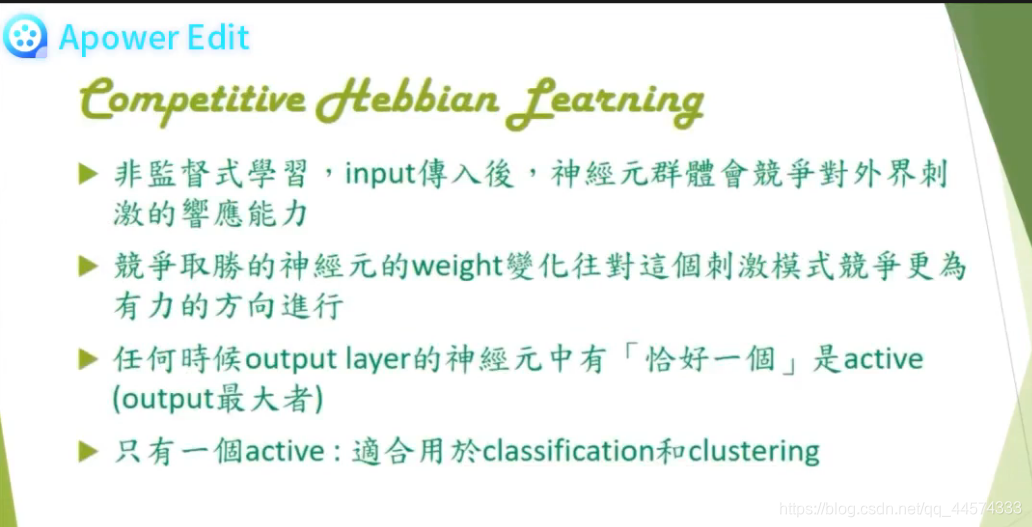 Apower Edit

Competitive Hebbian Learning

▶ 非監督式學習，input傳入後，神經元群體會競爭對外界刺激的響應能力

▶ 競爭取勝的神經元的weight變化往對這個刺激模式競爭更為有力的方向進行

▶ 任何時候output layer的神經元中有「恰好一個」是active (output最大者)

▶ 只有一個active：適合用於classification和clustering

https://blog.csdn.net/qq_44574333